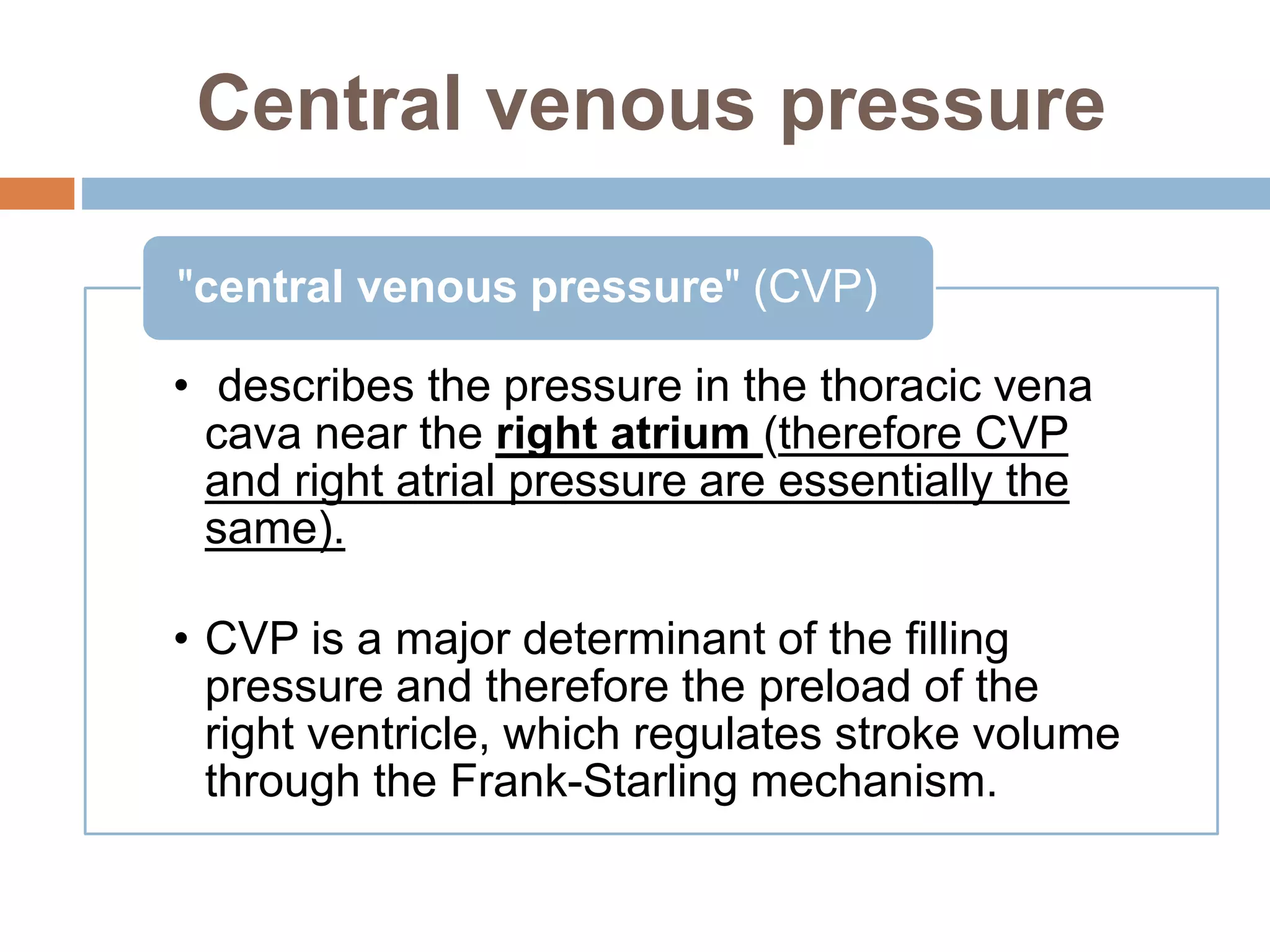 Central venous pressure

"central venous pressure" (CVP)

• describes the pressure in the thoracic vena cava near the right atrium (therefore CVP and right atrial pressure are essentially the same).

• CVP is a major determinant of the filling pressure and therefore the preload of the right ventricle, which regulates stroke volume through the Frank-Starling mechanism.